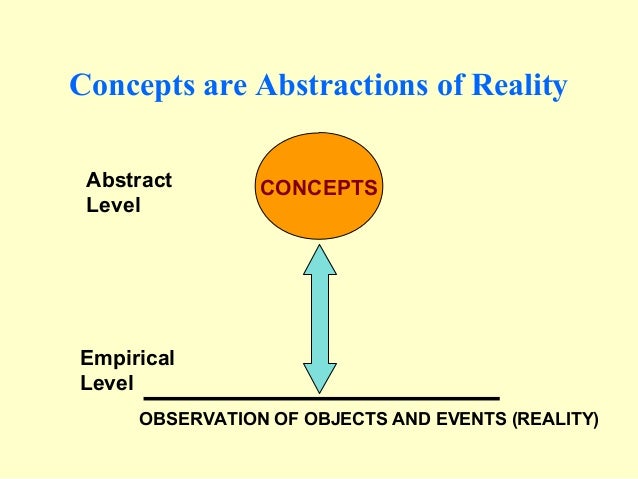 Concepts are Abstractions of Reality

Abstract Level

CONCEPTS

Empirical Level

OBSERVATION OF OBJECTS AND EVENTS (REALITY)